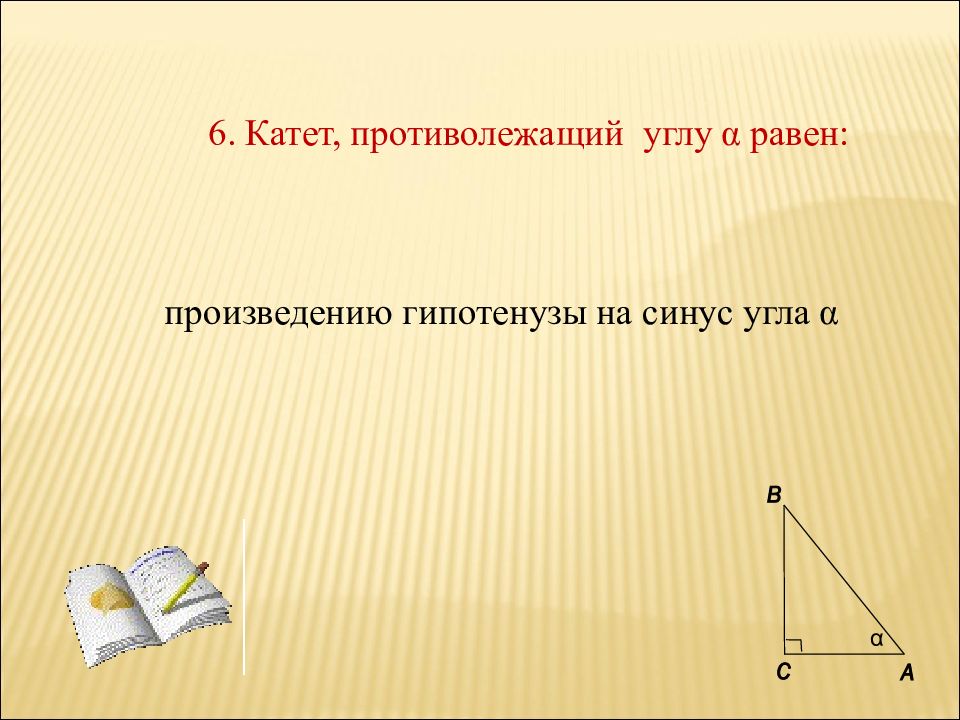 6. Катет, противолежащий углу α равен:

произведению гипотенузы на синус угла α

B

α

C

A